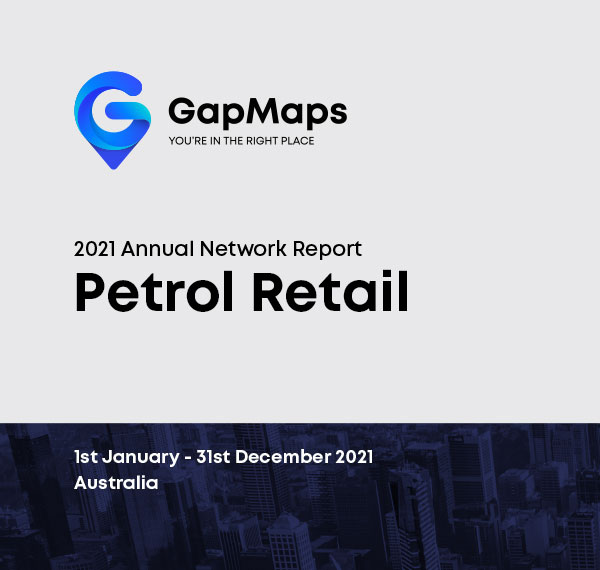 GapMaps
YOU'RE IN THE RIGHT PLACE

2021 Annual Network Report
Petrol Retail

1st January - 31st December 2021
Australia